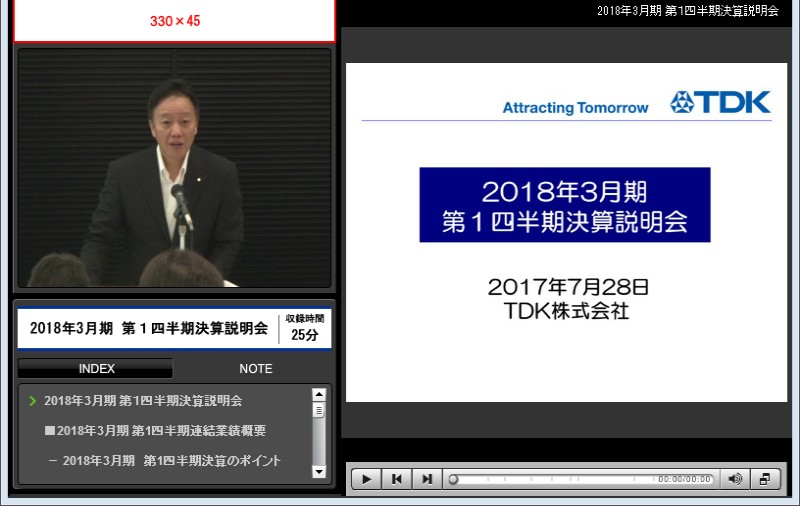 330×45

2018年3月期 第1四半期決算説明会

Attracting Tomorrow TDK

2018年3月期
第１四半期決算説明会

2017年7月28日
TDK株式会社

2018年3月期 第１四半期決算説明会 収録時間 25分

INDEX NOTE

2018年3月期 第1四半期決算説明会

■2018年3月期 第1四半期連結業績概要

－ 2018年3月期 第1四半期決算のポイント

00:00/00:00